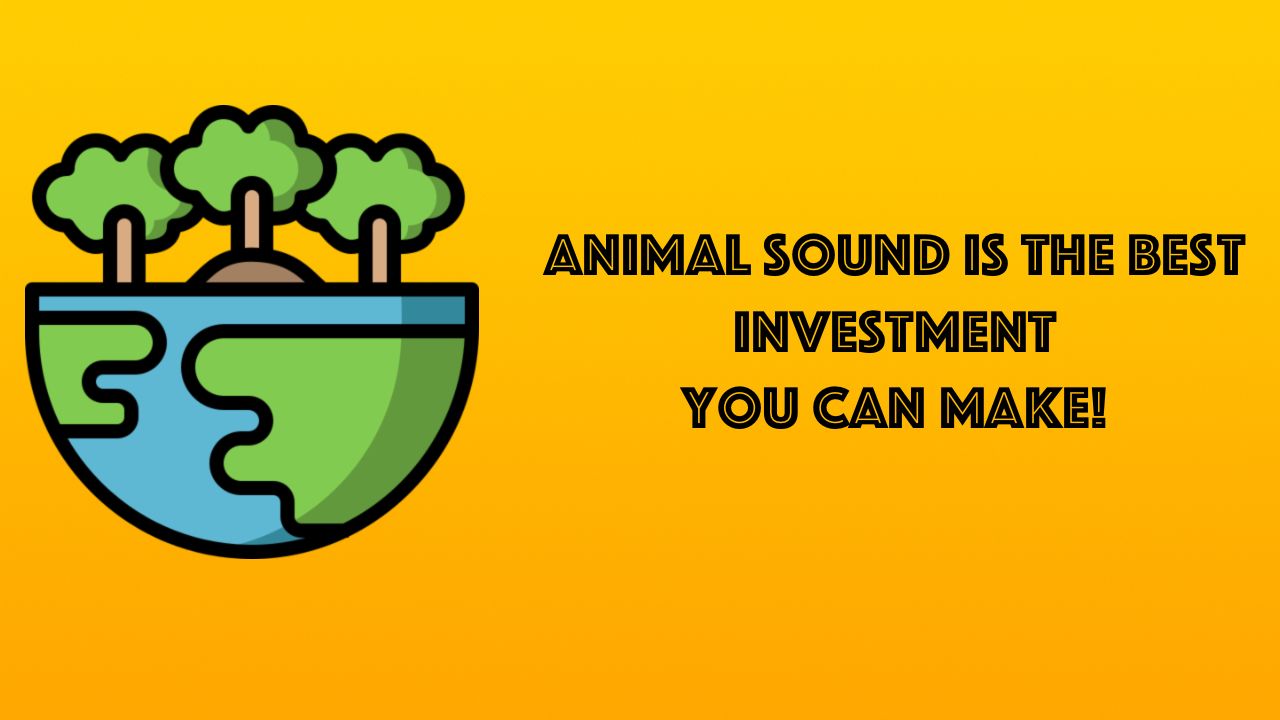 ANIMAL SOUND IS THE BEST INVESTMENT
YOU CAN MAKE!